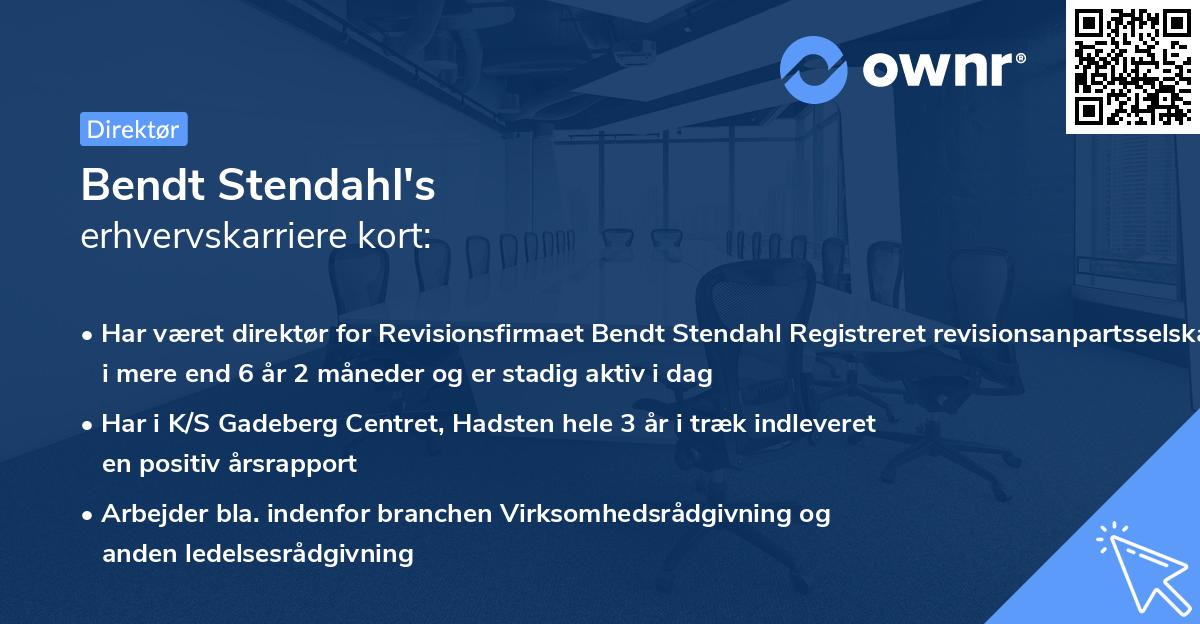 ownr®

Direktør

Bendt Stendahl's
erhvervskarriere kort:

• Har været direktør for Revisionsfirmaet Bendt Stendahl Registreret revisionsanpartsselska i mere end 6 år 2 måneder og er stadig aktiv i dag

• Har i K/S Gadeberg Centret, Hadsten hele 3 år i træk indleveret en positiv årsrapport

• Arbejder bla. indenfor branchen Virksomhedsrådgivning og anden ledelsesrådgivning